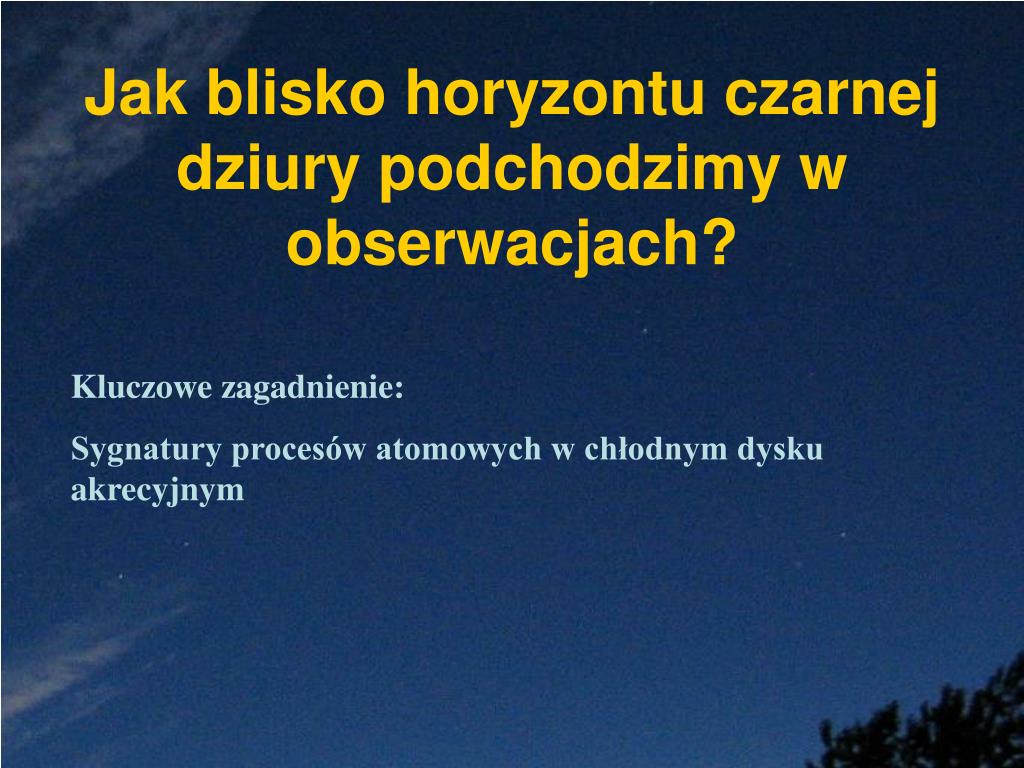 Jak blisko horyzontu czarnej dziury podchodzimy w obserwacjach?

Kluczowe zagadnienie:

Sygnatury procesów atomowych w chłodnym dysku akrecyjnym